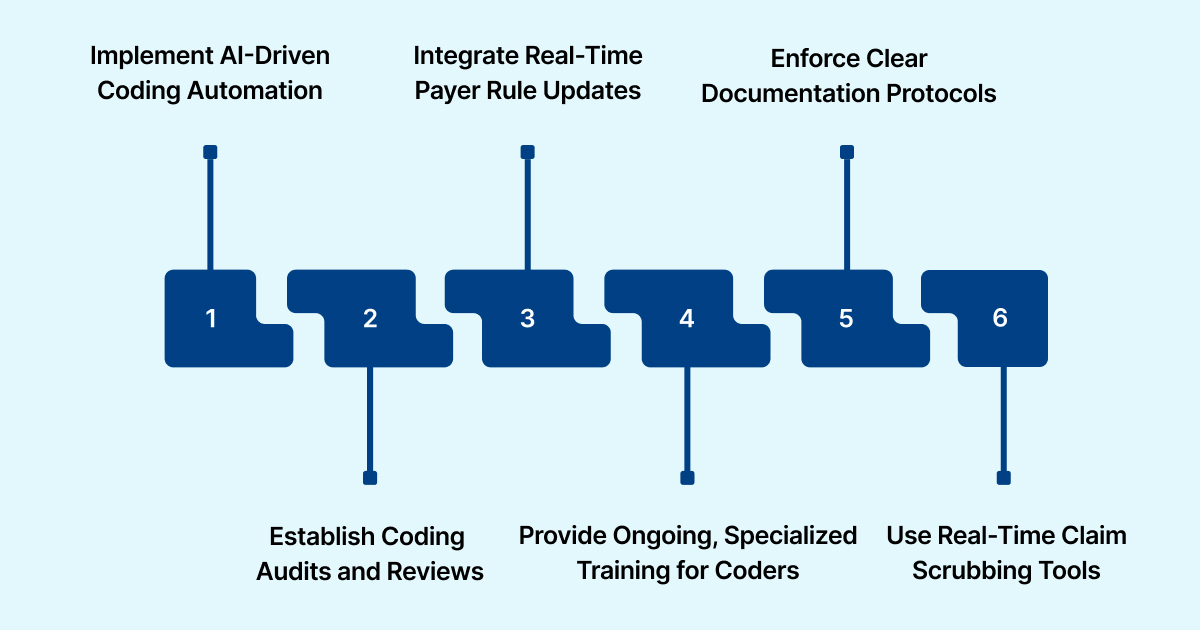 Implement AI-Driven Coding Automation

Integrate Real-Time Payer Rule Updates

Enforce Clear Documentation Protocols

1

2

3

4

5

6

Establish Coding Audits and Reviews

Provide Ongoing, Specialized Training for Coders

Use Real-Time Claim Scrubbing Tools